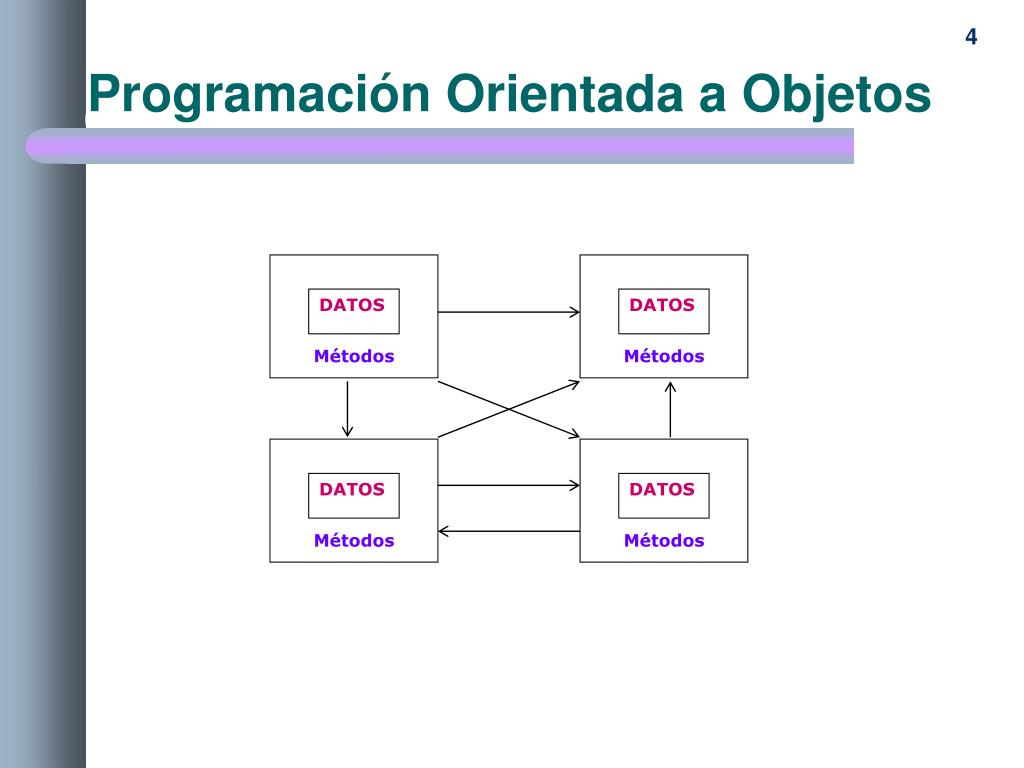 4

Programación Orientada a Objetos

DATOS
Métodos

DATOS
Métodos

DATOS
Métodos

DATOS
Métodos